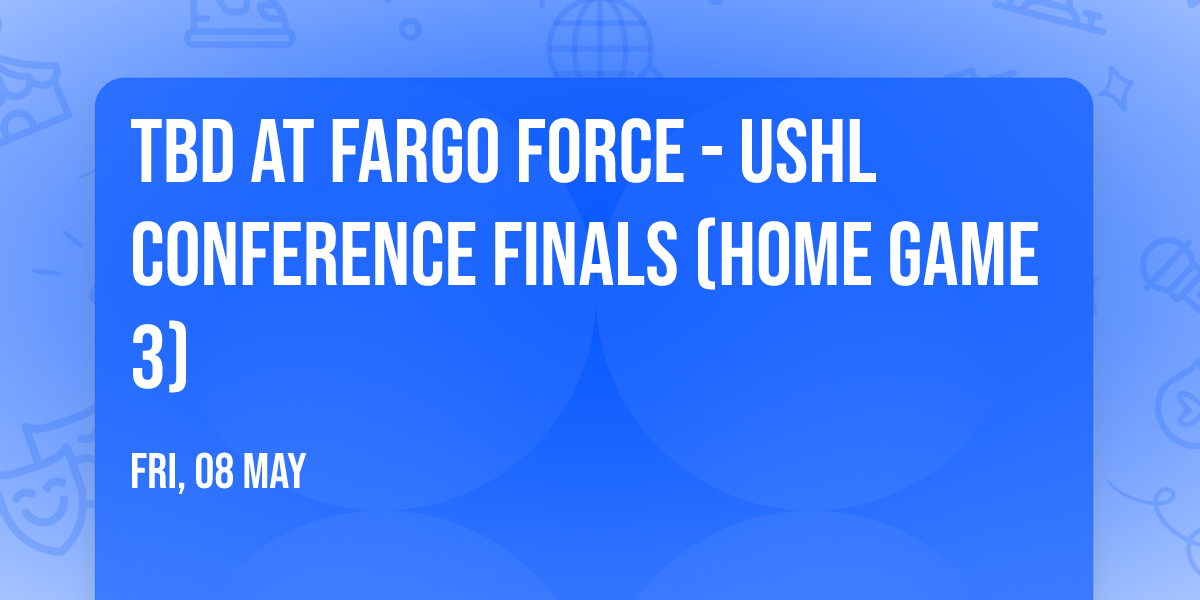 TBD AT FARGO FORCE - USHL CONFERENCE FINALS (HOME GAME 3)

FRI, 08 MAY